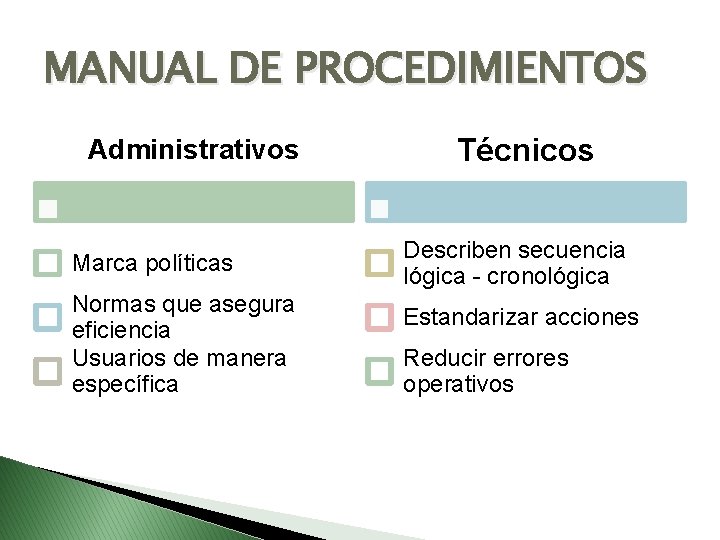 MANUAL DE PROCEDIMIENTOS

Administrativos

Marca políticas

Normas que asegura eficiencia

Usuarios de manera específica

Técnicos

Describen secuencia lógica - cronológica

Estandarizar acciones

Reducir errores operativos